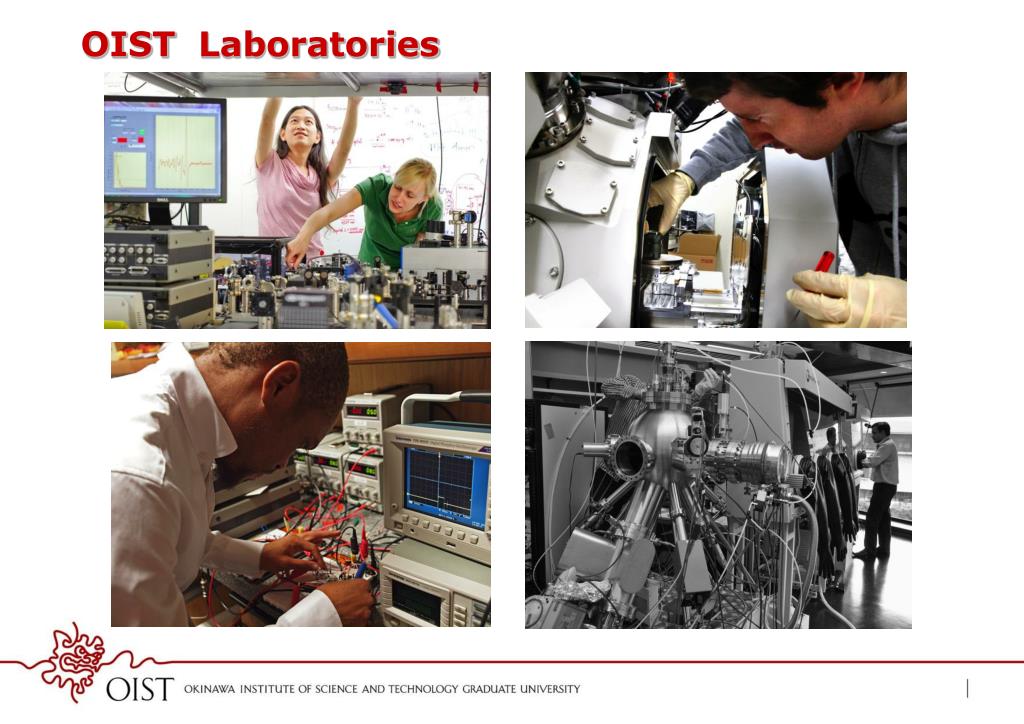 OIST Laboratories

OIST OKINAWA INSTITUTE OF SCIENCE AND TECHNOLOGY GRADUATE UNIVERSITY